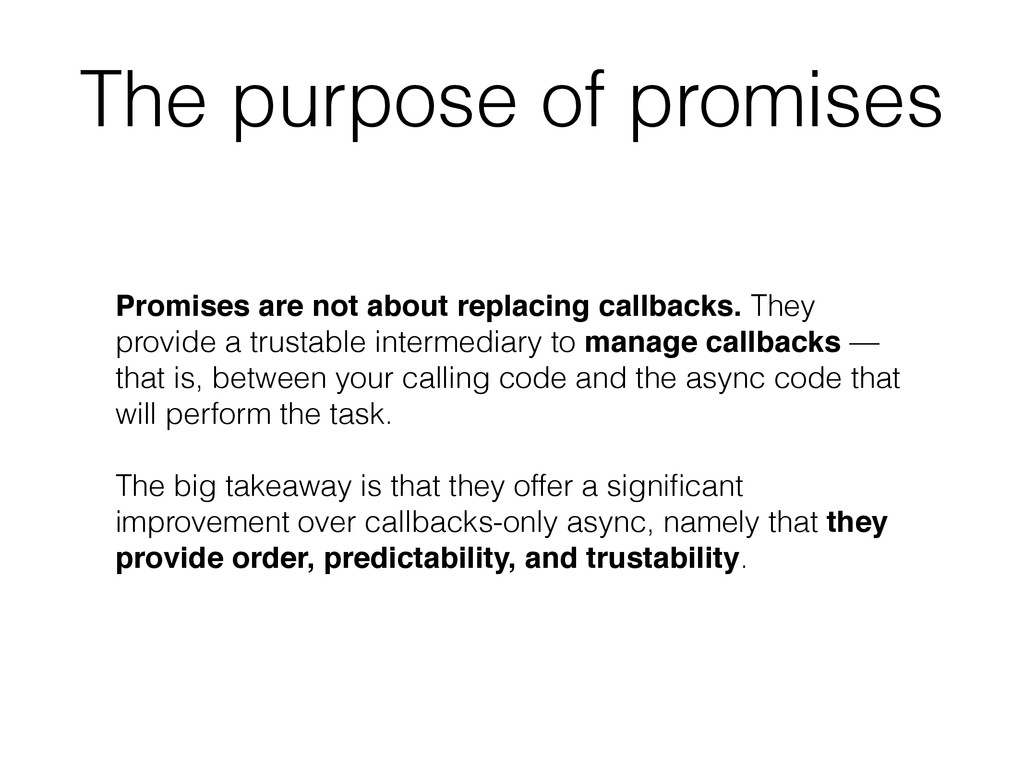 The purpose of promises

Promises are not about replacing callbacks. They provide a trustable intermediary to manage callbacks — that is, between your calling code and the async code that will perform the task.

The big takeaway is that they offer a significant improvement over callbacks-only async, namely that they provide order, predictability, and trustability.